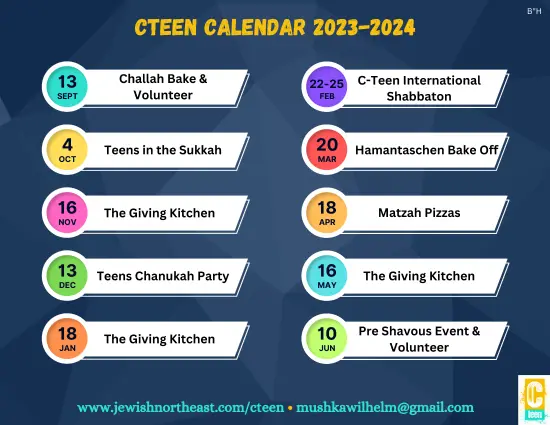 B"H

CTEEN CALENDAR 2023-2024

13 SEPT Challah Bake & Volunteer

4 OCT Teens in the Sukkah

16 NOV The Giving Kitchen

13 DEC Teens Chanukah Party

18 JAN The Giving Kitchen

22-25 FEB C-Teen International Shabbaton

20 MAR Hamantaschen Bake Off

18 APR Matzah Pizzas

16 MAY The Giving Kitchen

10 JUN Pre Shavous Event & Volunteer

www.jewishnortheast.com/cteen • mushkawilhelm@gmail.com

C teen